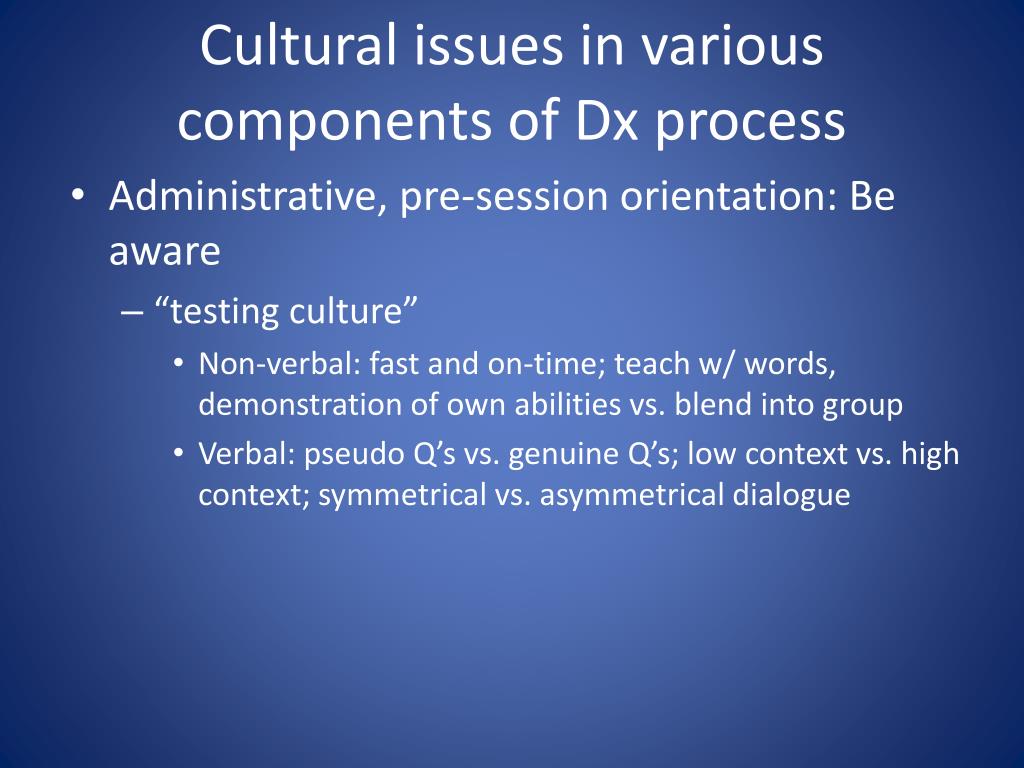 Cultural issues in various components of Dx process

• Administrative, pre-session orientation: Be aware
– “testing culture”
• Non-verbal: fast and on-time; teach w/ words, demonstration of own abilities vs. blend into group
• Verbal: pseudo Q’s vs. genuine Q’s; low context vs. high context; symmetrical vs. asymmetrical dialogue